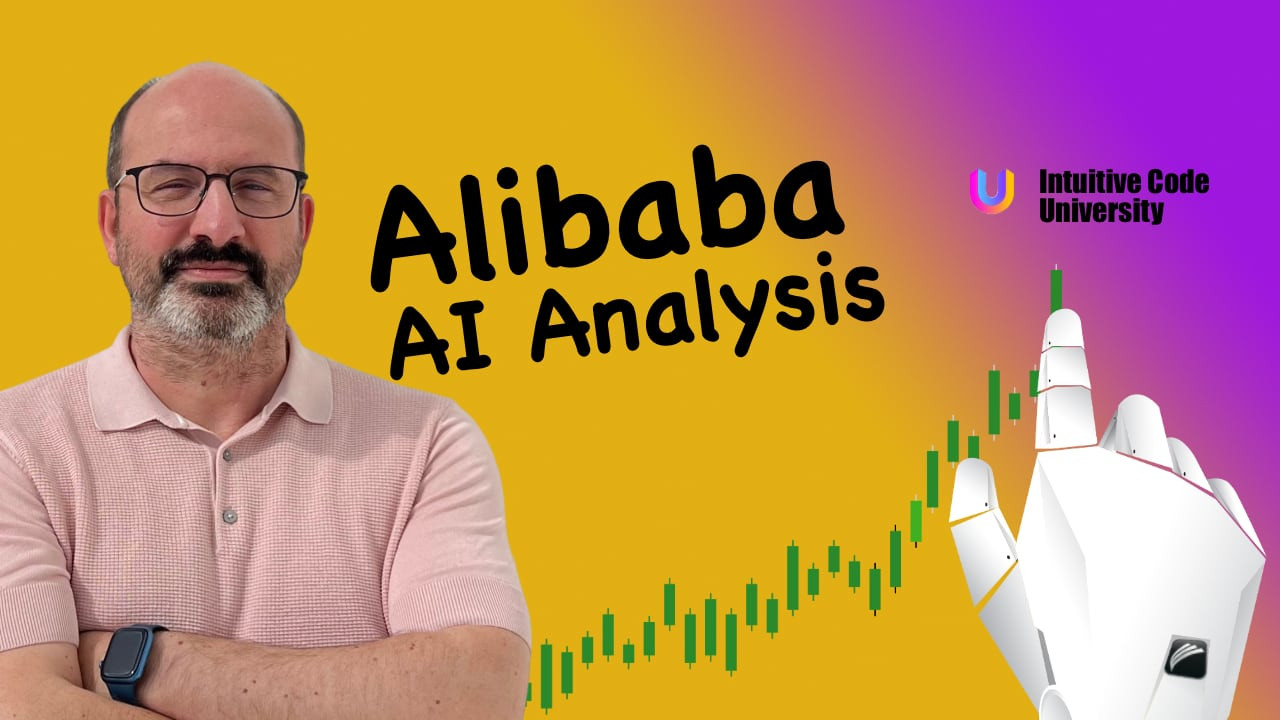 Alibaba
AI Analysis

Intuitive Code University